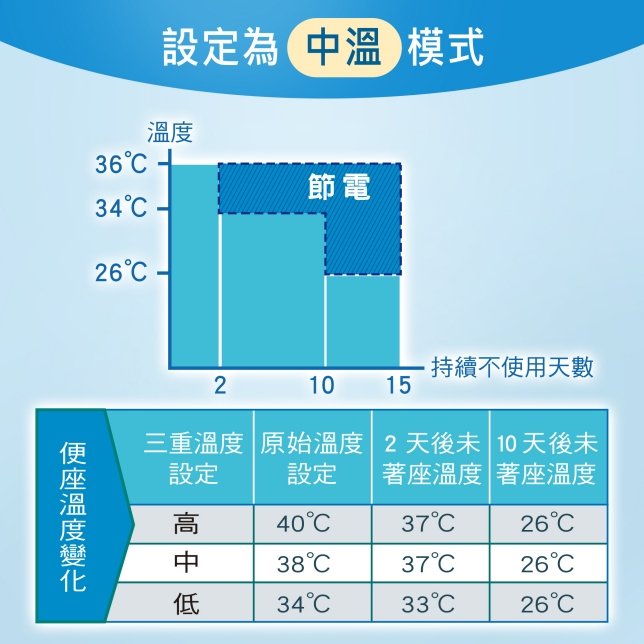 設定為 中溫 模式

溫度
36℃
34℃
26℃
節電
2
10
15
持續不使用天數

便座溫度變化

| 三重溫度設定 | 原始溫度設定 | 2 天後未著座溫度 | 10 天後未著座溫度 |
|---|---|---|---|
| 高 | 40℃ | 37℃ | 26℃ |
| 中 | 38℃ | 37℃ | 26℃ |
| 低 | 34℃ | 33℃ | 26℃ |